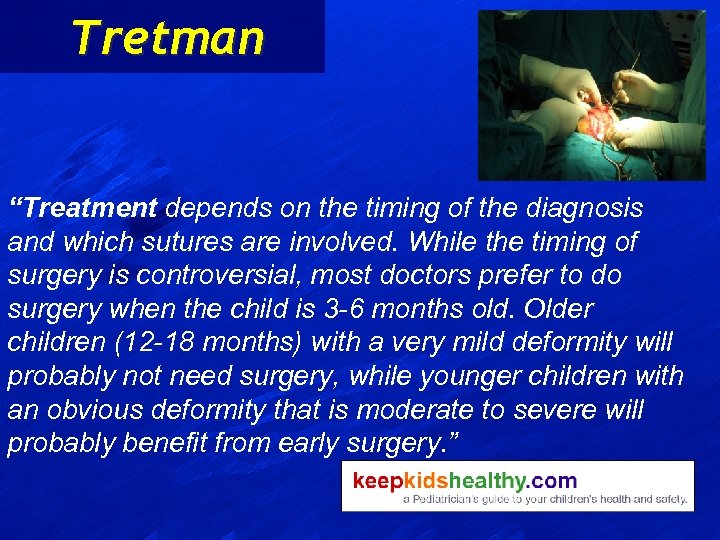 Tretman

“Treatment depends on the timing of the diagnosis and which sutures are involved. While the timing of surgery is controversial, most doctors prefer to do surgery when the child is 3-6 months old. Older children (12-18 months) with a very mild deformity will probably not need surgery, while younger children with an obvious deformity that is moderate to severe will probably benefit from early surgery.”

keepkidshealthy.com
a Pediatrician's guide to your children's health and safety.